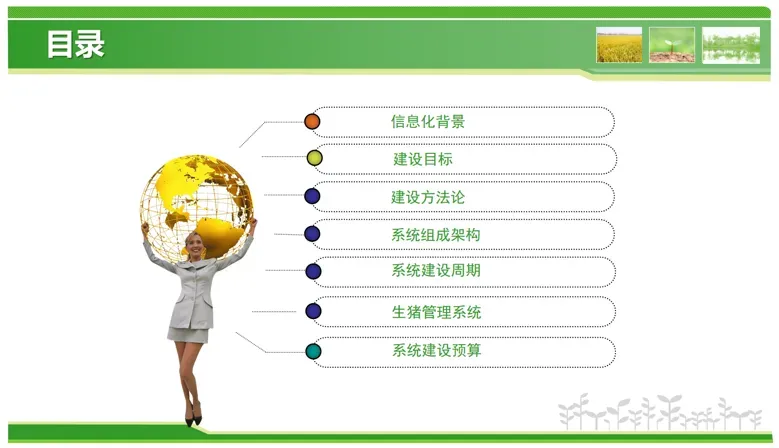 目录

信息化背景

建设目标

建设方法论

系统组成架构

系统建设周期

生猪管理系统

系统建设预算